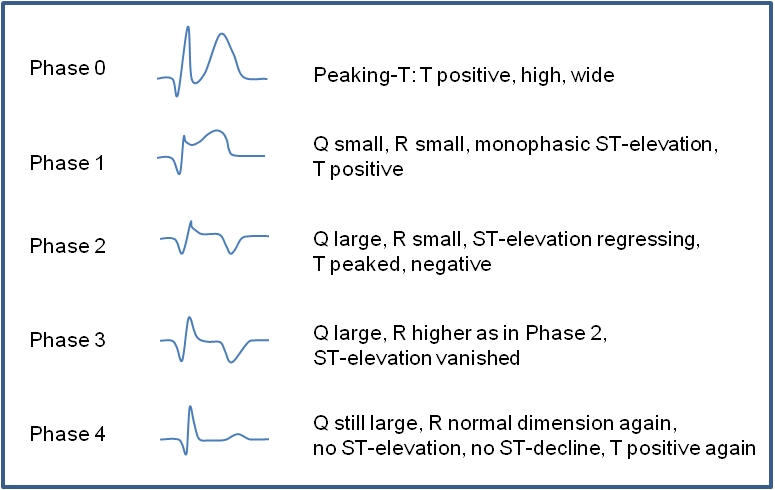 Phase 0

Peaking-T: T positive, high, wide

Phase 1

Q small, R small, monophasic ST-elevation, T positive

Phase 2

Q large, R small, ST-elevation regressing, T peaked, negative

Phase 3

Q large, R higher as in Phase 2, ST-elevation vanished

Phase 4

Q still large, R normal dimension again, no ST-elevation, no ST-decline, T positive again